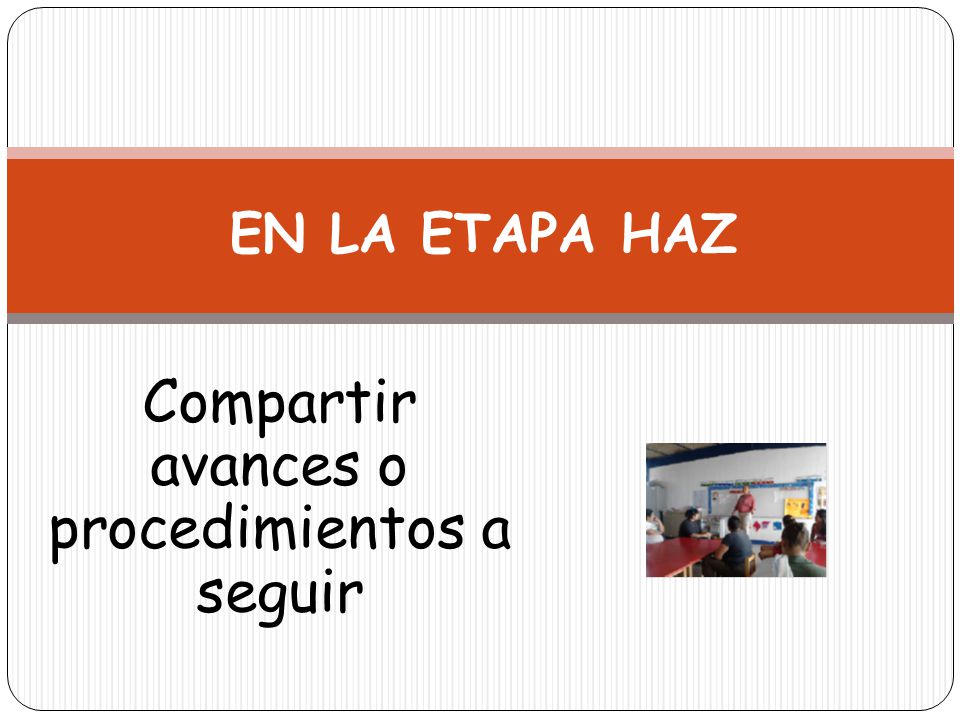 EN LA ETAPA HAZ

Compartir avances o procedimientos a seguir